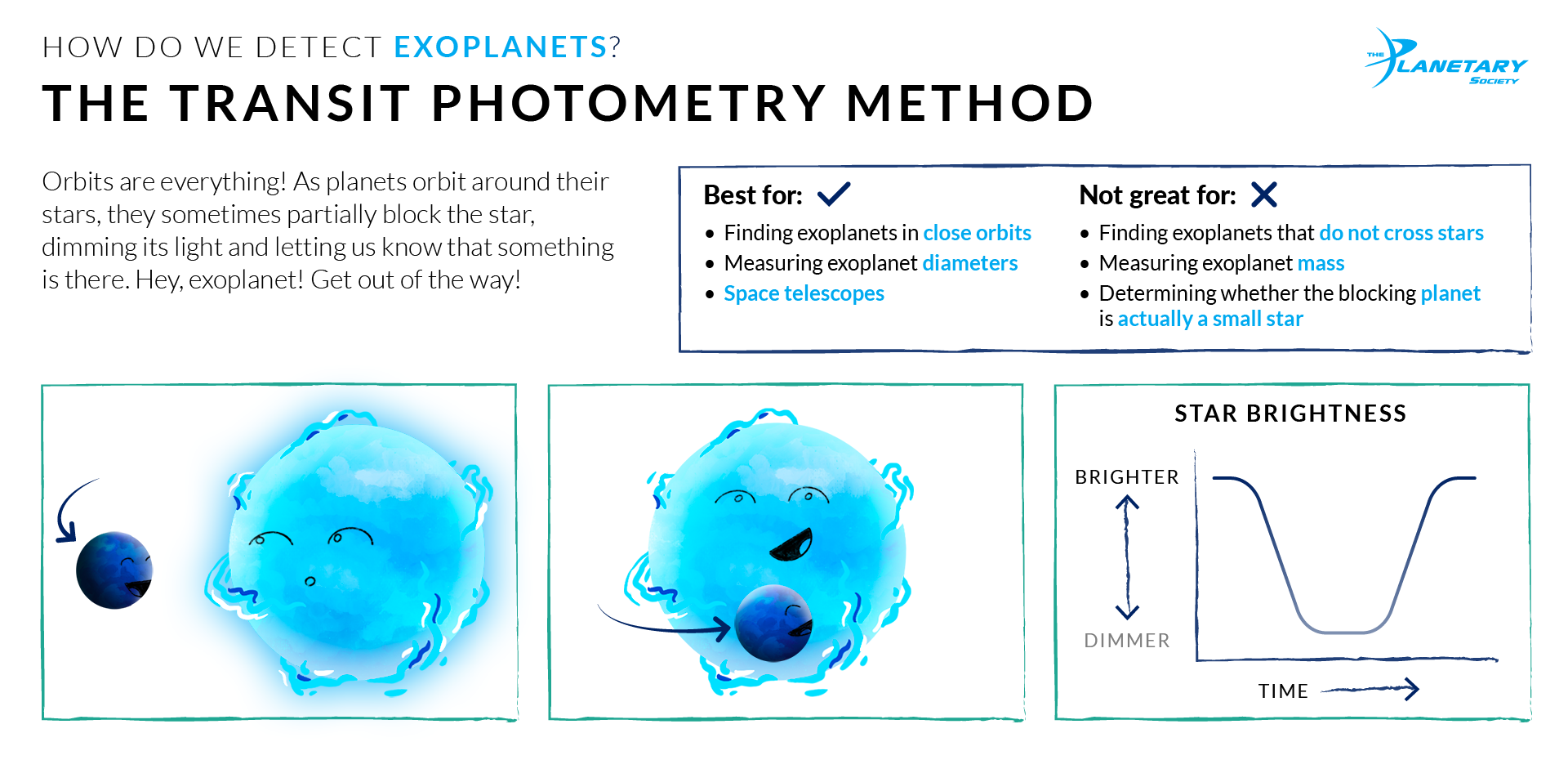 HOW DO WE DETECT EXOPLANETS?

THE TRANSIT PHOTOMETRY METHOD

THE PLANETARY SOCIETY

Orbits are everything! As planets orbit around their stars, they sometimes partially block the star, dimming its light and letting us know that something is there. Hey, exoplanet! Get out of the way!

Best for:
- Finding exoplanets in close orbits
- Measuring exoplanet diameters
- Space telescopes

Not great for:
- Finding exoplanets that do not cross stars
- Measuring exoplanet mass
- Determining whether the blocking planet is actually a small star

STAR BRIGHTNESS

BRIGHTER

DIMMER

TIME